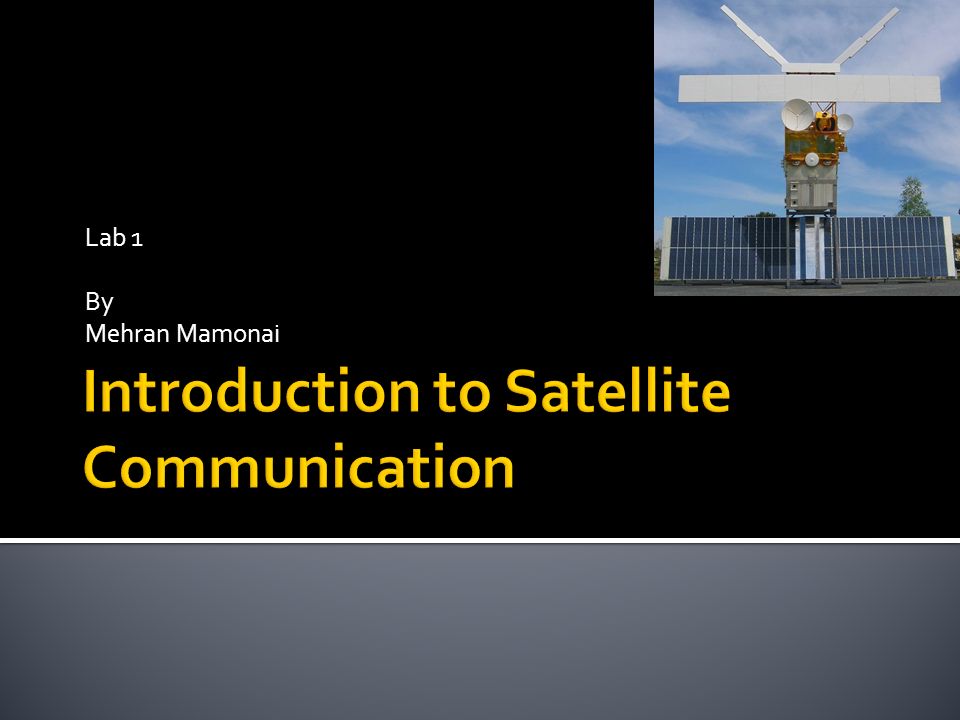 Lab 1

By
Mehran Mamonai

Introduction to Satellite Communication